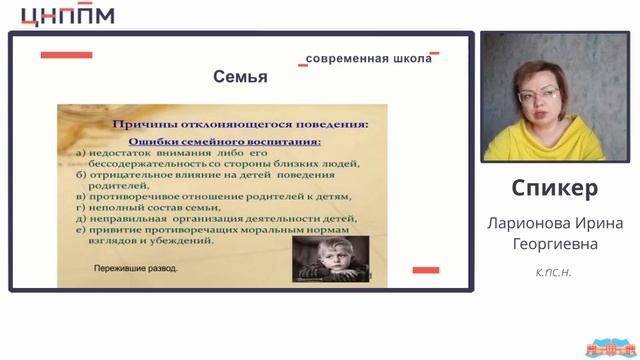 ЦНППМ

современная школа

Семья

Причины отклоняющегося поведения:

Ошибки семейного воспитания:

а) недостаток внимания либо его бессодержательность со стороны близких людей,
б) отрицательное влияние на детей поведения родителей,
в) противоречивое отношение родителей к детям,
г) неполный состав семьи,
д) неправильная организация деятельности детей,
е) привитие противоречащих моральным нормам взглядов и убеждений.

Пережившие развод.

Спикер

Ларионова Ирина Георгиевна

к.пс.н.